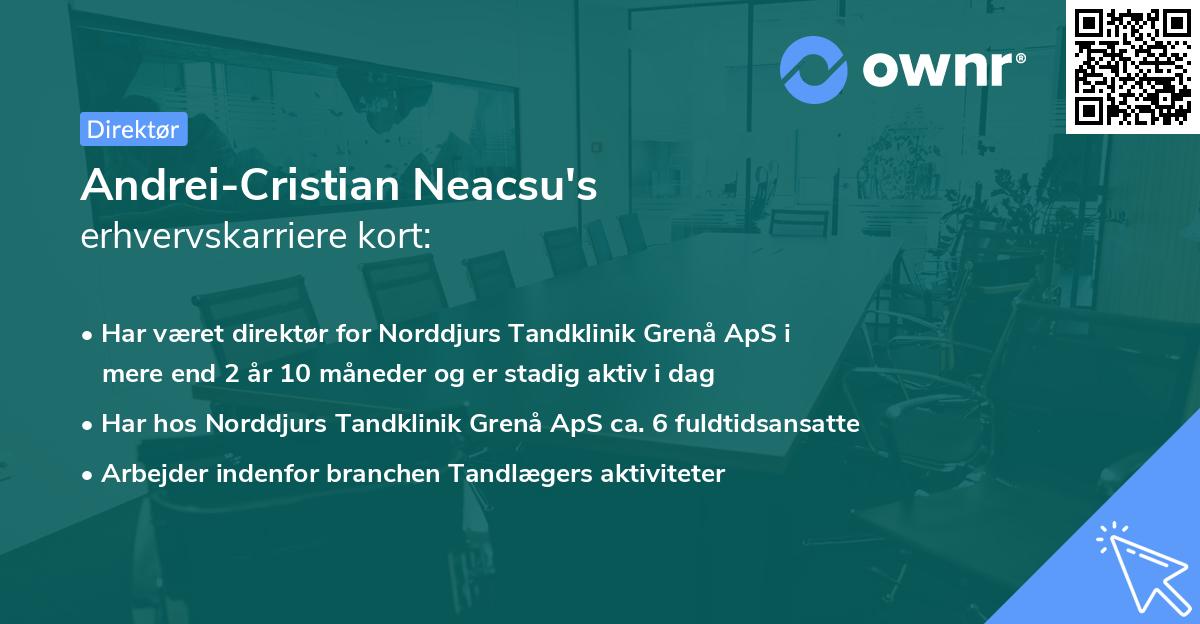 ownr®

Direktør

Andrei-Cristian Neacsu's
erhvervskarriere kort:

• Har været direktør for Norddjurs Tandklinik Grenå ApS i mere end 2 år 10 måneder og er stadig aktiv i dag
• Har hos Norddjurs Tandklinik Grenå ApS ca. 6 fuldtidsansatte
• Arbejder indenfor branchen Tandlægers aktiviteter